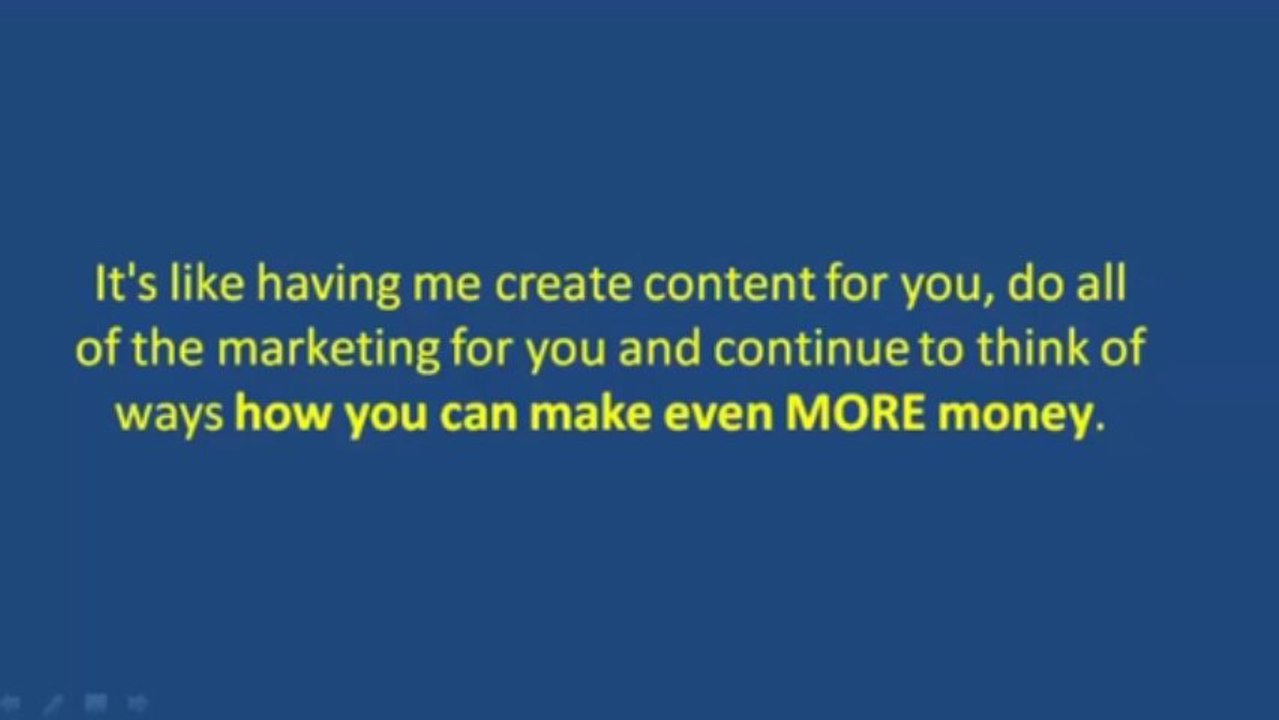 It's like having me create content for you, do all of the marketing for you and continue to think of ways how you can make even MORE money.